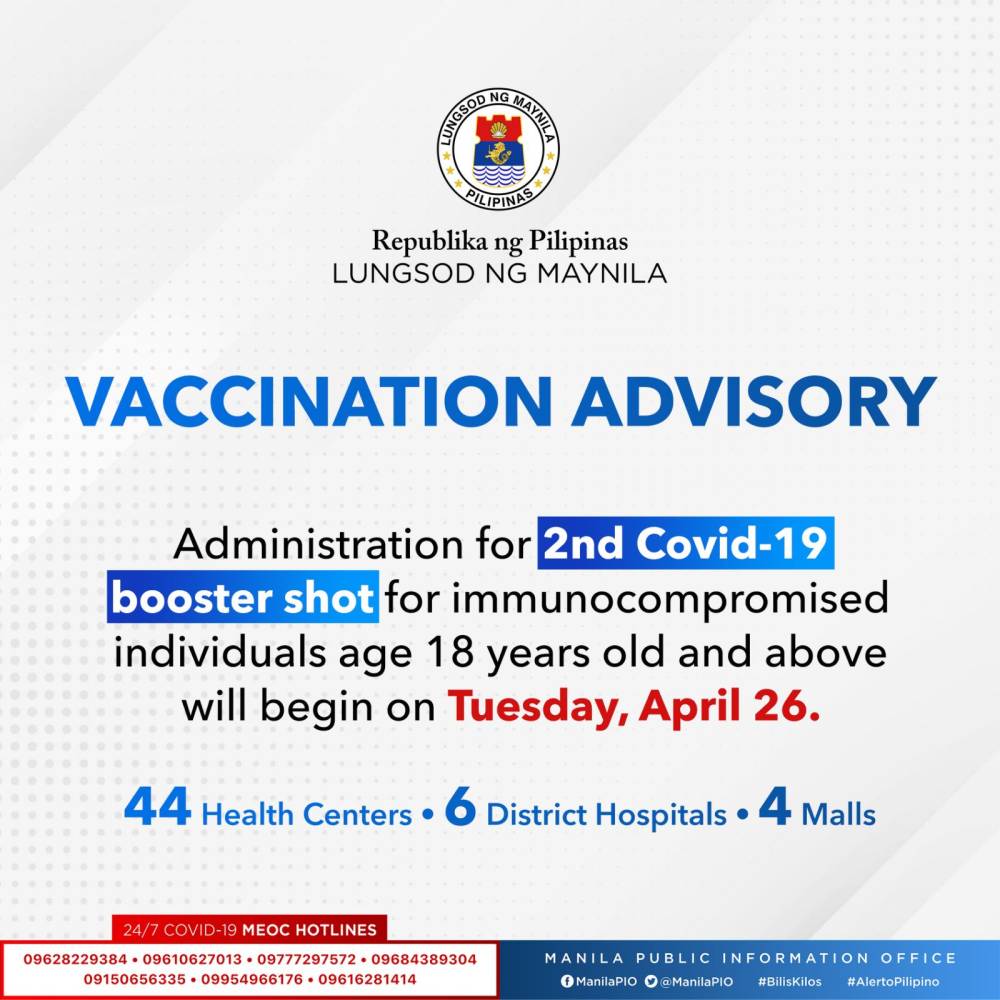 LUNGSOD NG MAYNILA
PILIPINAS

Republika ng Pilipinas
LUNGSOD NG MAYNILA

VACCINATION ADVISORY

Administration for 2nd Covid-19 booster shot for immunocompromised individuals age 18 years old and above will begin on Tuesday, April 26.

44 Health Centers • 6 District Hospitals • 4 Malls

24/7 COVID-19 MEOC HOTLINES
09628229384 • 09610627013 • 09777297572 • 09684389304
09150656335 • 09954966176 • 09616281414

MANILA PUBLIC INFORMATION OFFICE
ManilaPIO @ManilaPIO #BilisKilos #AlertoPilipino